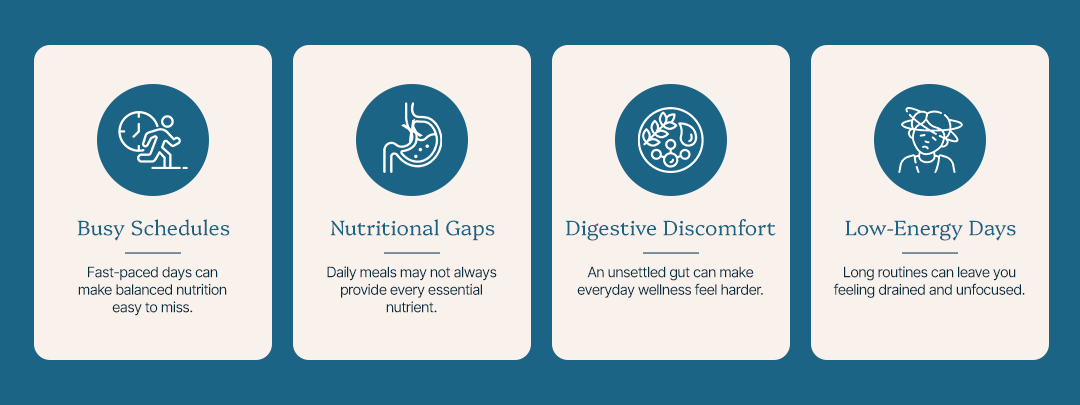 Busy Schedules

Fast-paced days can make balanced nutrition easy to miss.

Nutritional Gaps

Daily meals may not always provide every essential nutrient.

Digestive Discomfort

An unsettled gut can make everyday wellness feel harder.

Low-Energy Days

Long routines can leave you feeling drained and unfocused.